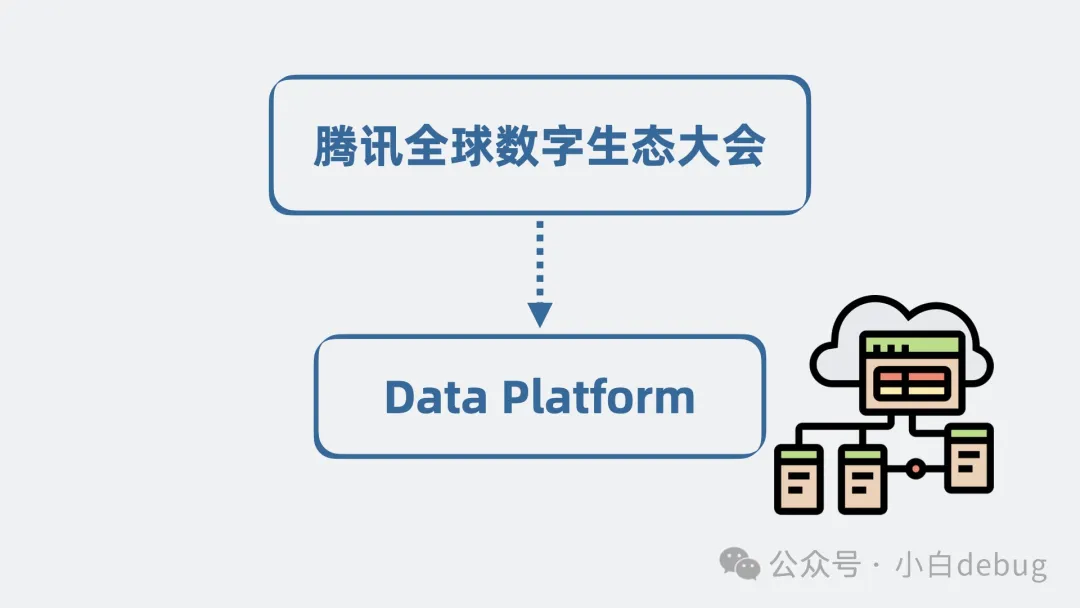 腾讯全球数字生态大会

Data Platform

公众号 · 小白debug